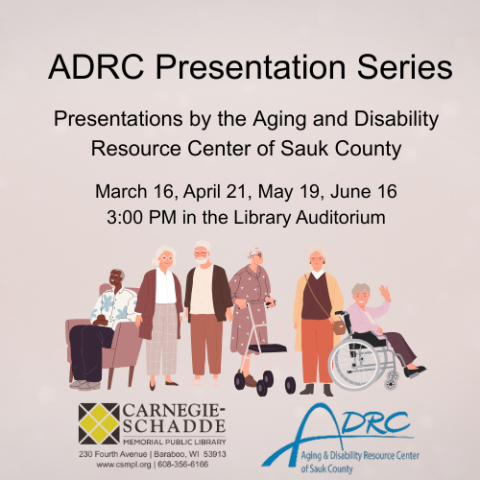 ADRC Presentation Series

Presentations by the Aging and Disability Resource Center of Sauk County

March 16, April 21, May 19, June 16
3:00 PM in the Library Auditorium

CARNEGIE-SCHADDE
MEMORIAL PUBLIC LIBRARY
230 Fourth Avenue | Baraboo, WI 53913
www.csmpl.org | 608-356-6166

ADRC
Aging & Disability Resource Center of Sauk County